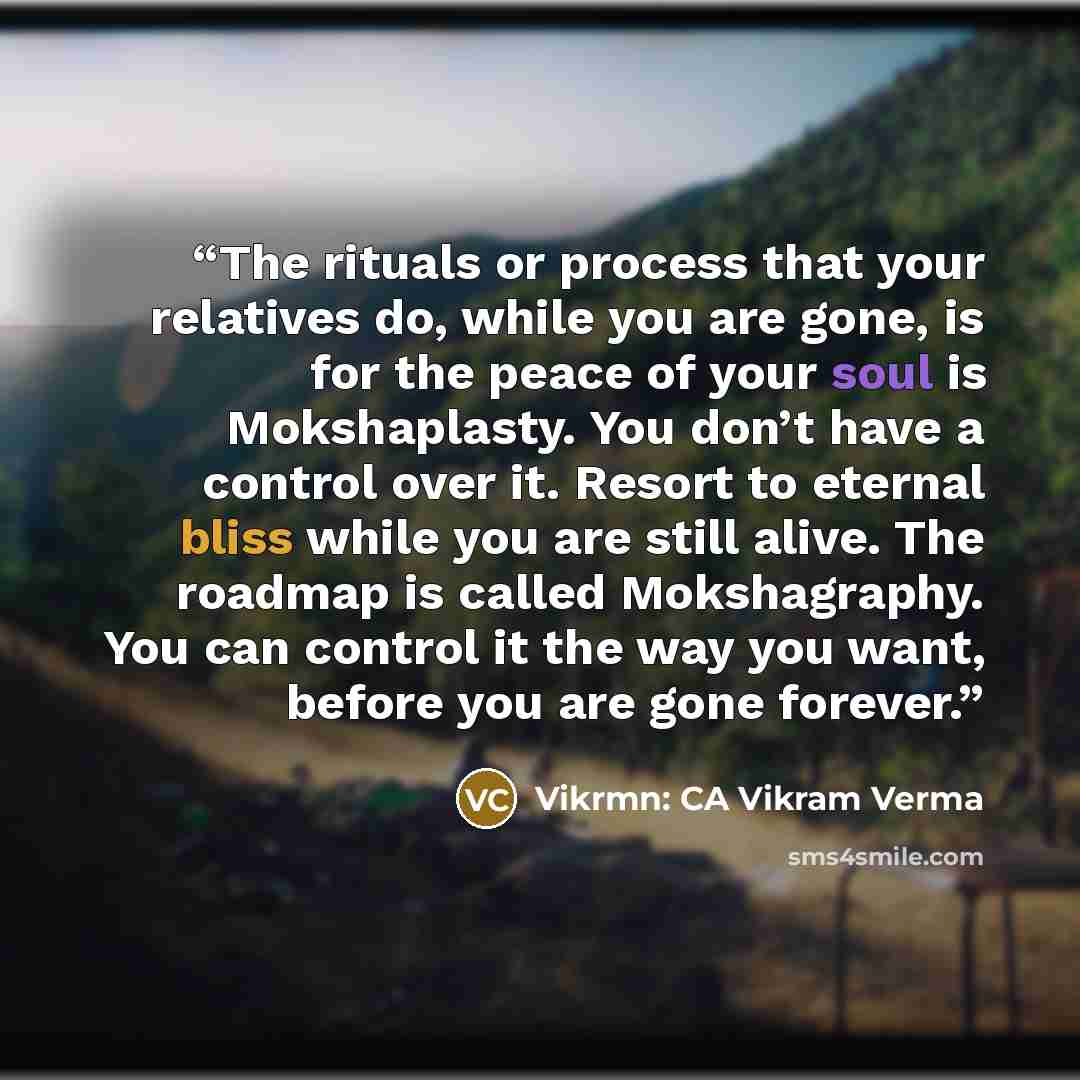 "The rituals or process that your relatives do, while you are gone, is for the peace of your soul is Mokshaplasty. You don't have a control over it. Resort to eternal bliss while you are still alive. The roadmap is called Mokshagraphy. You can control it the way you want, before you are gone forever."

VC Vikrmn: CA Vikram Verma

sms4smile.com